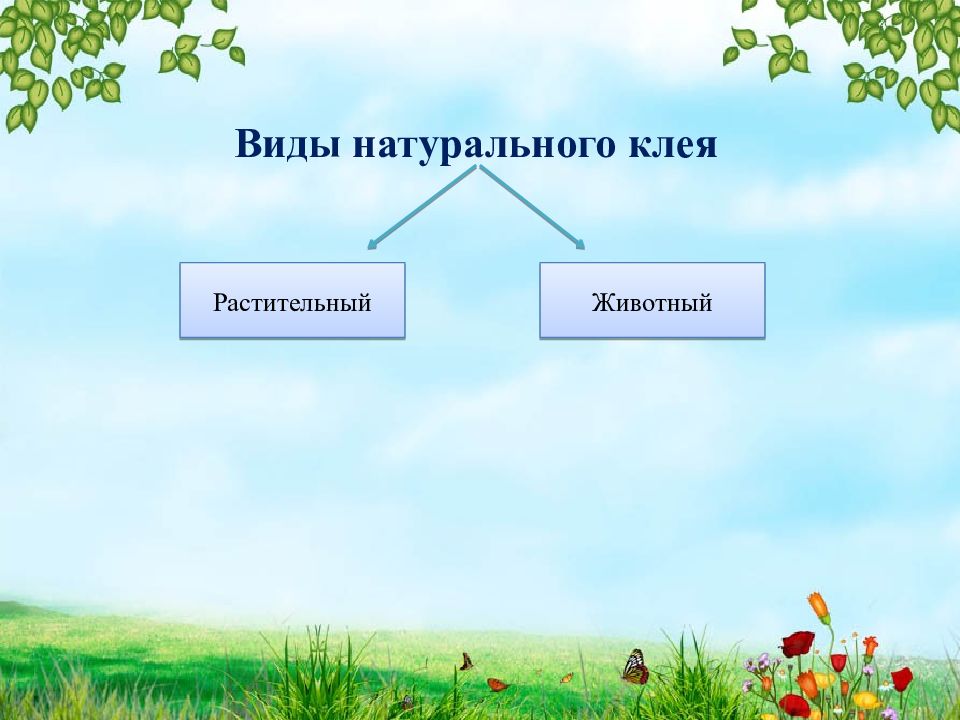 Виды натурального клея

Растительный

Животный